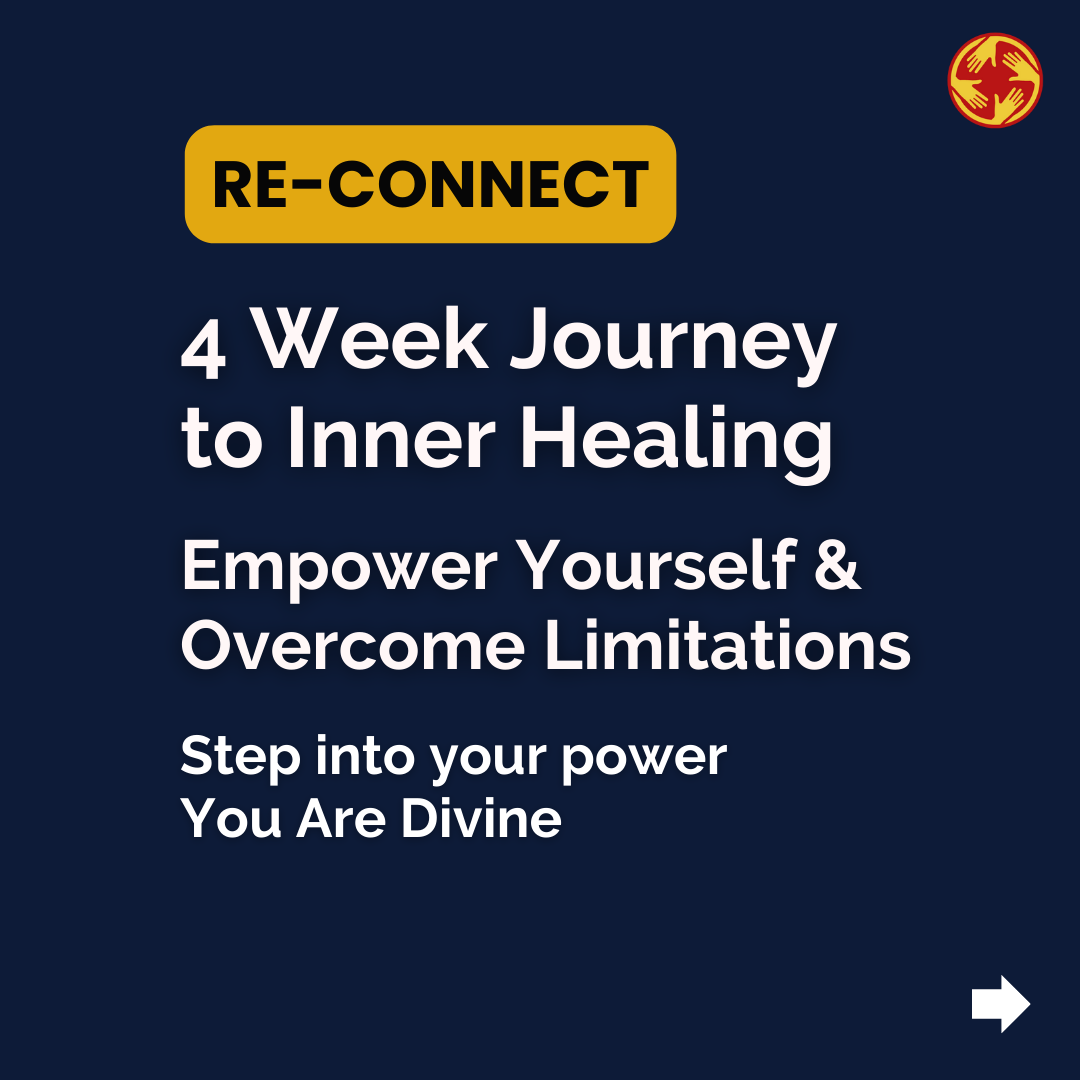 RE-CONNECT

4 Week Journey to Inner Healing

Empower Yourself & Overcome Limitations

Step into your power
You Are Divine